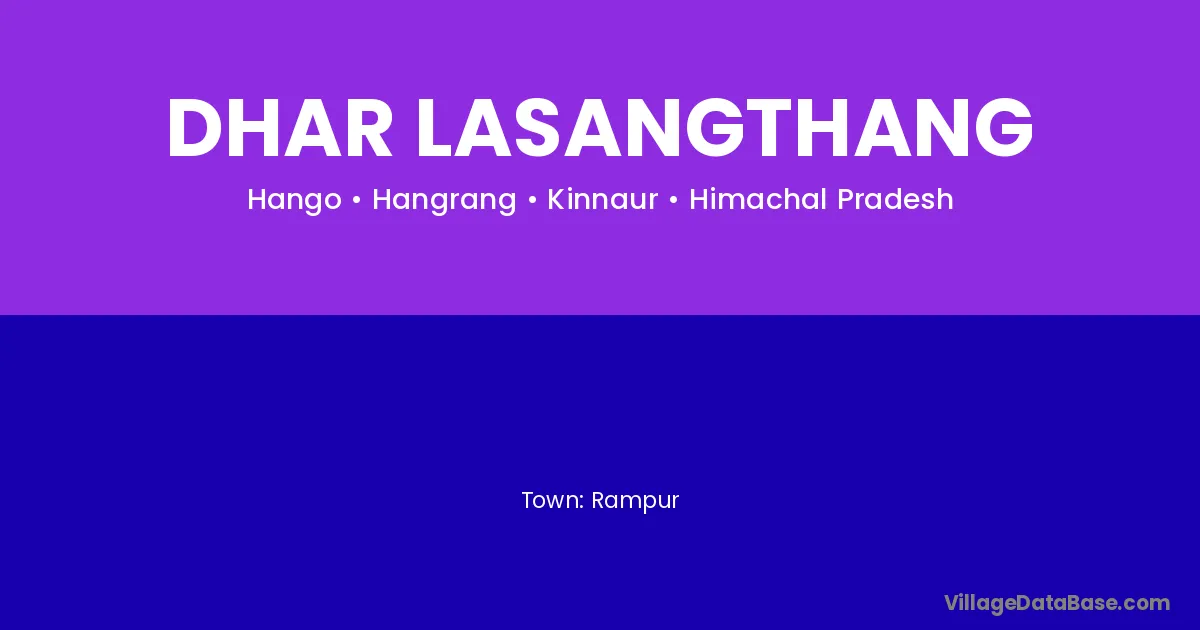 DHAR LASANGTHANG

Hango • Hangrang • Kinnaur • Himachal Pradesh

Town: Rampur

VillageDataBase.com